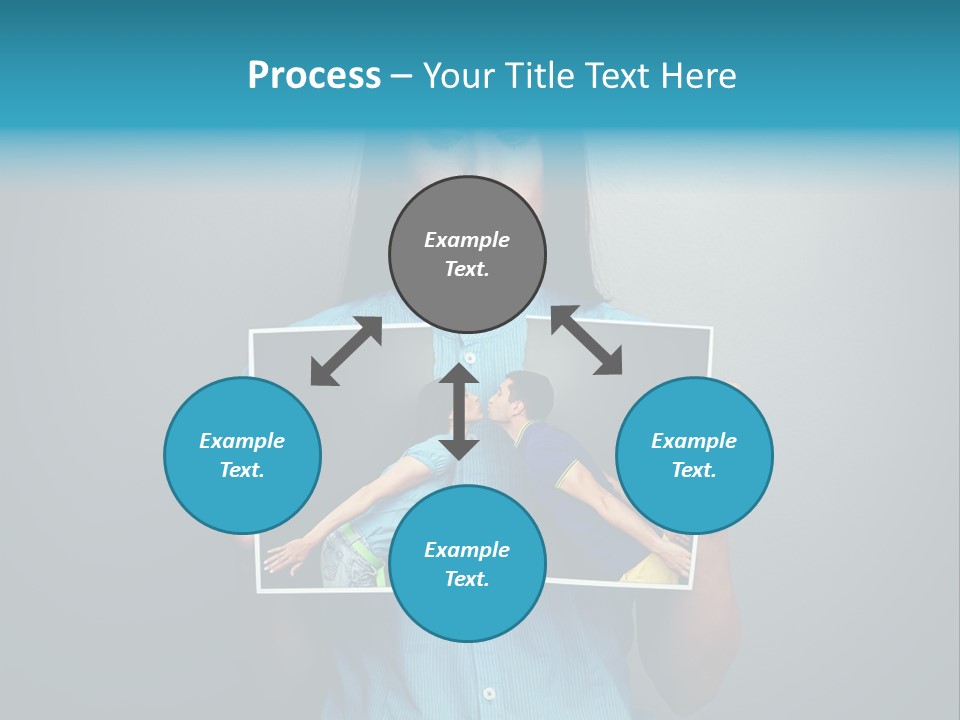 Process – Your Title Text Here

Example Text.

Example Text.

Example Text.

Example Text.